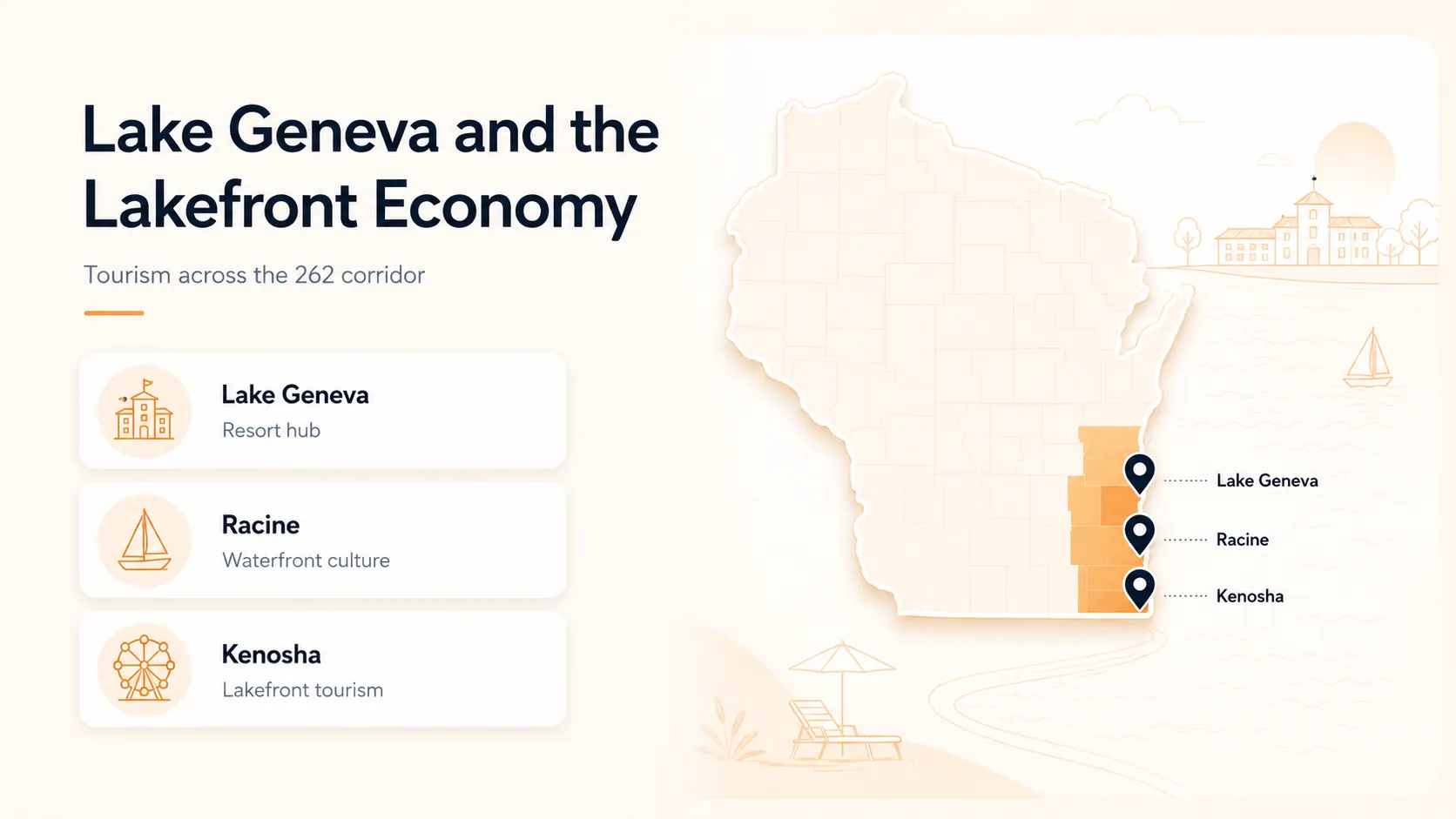 Lake Geneva and the Lakefront Economy

Tourism across the 262 corridor

Lake Geneva
Resort hub

Racine
Waterfront culture

Kenosha
Lakefront tourism

Lake Geneva

Racine

Kenosha